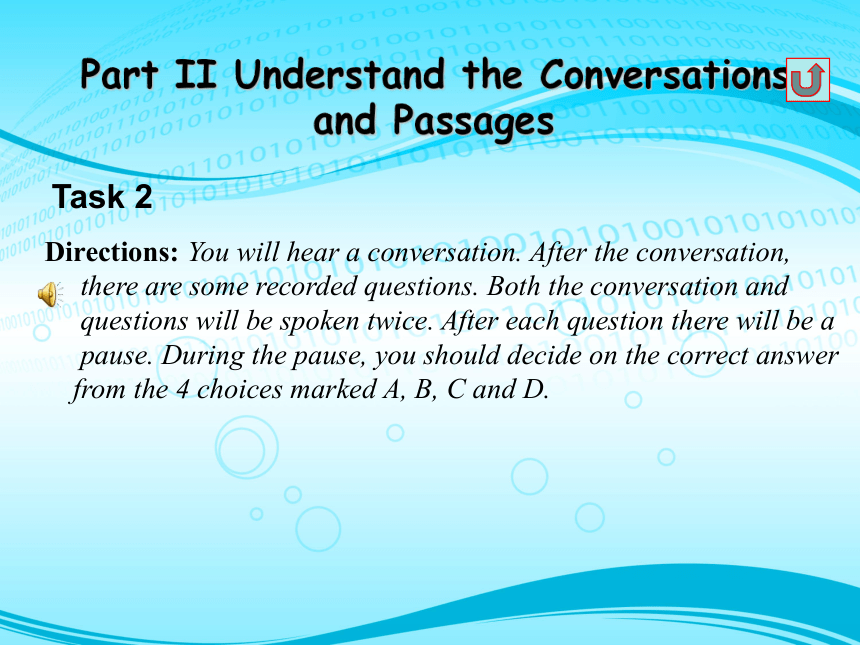 Part II Understand the Conversations and Passages

Task 2

Directions: You will hear a conversation. After the conversation, there are some recorded questions. Both the conversation and questions will be spoken twice. After each question there will be a pause. During the pause, you should decide on the correct answer from the 4 choices marked A, B, C and D.